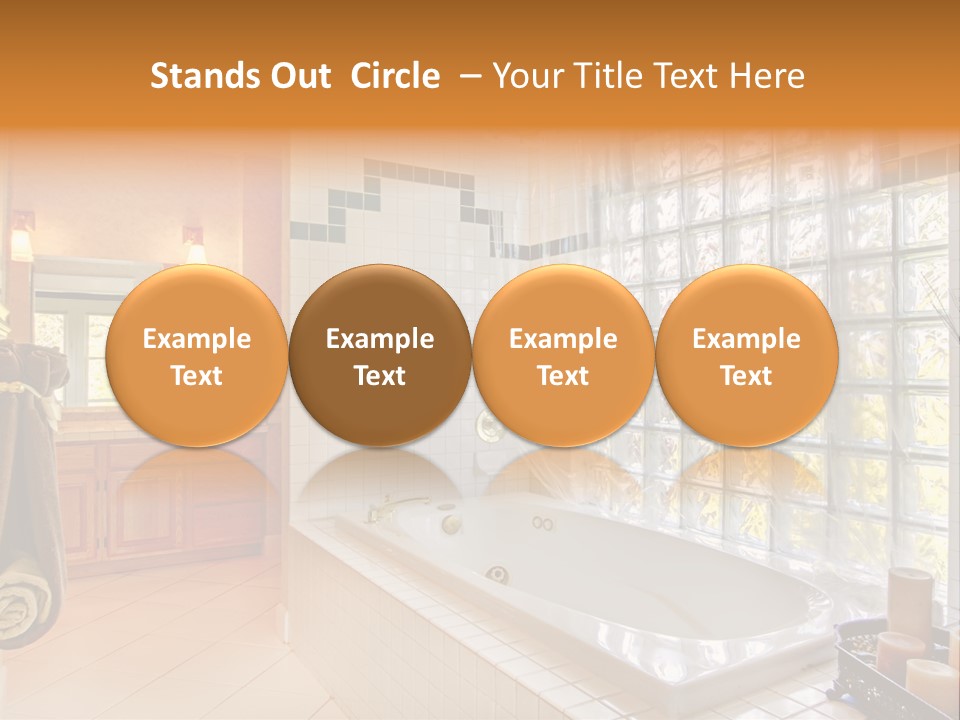 Stands Out Circle – Your Title Text Here

Example Text

Example Text

Example Text

Example Text